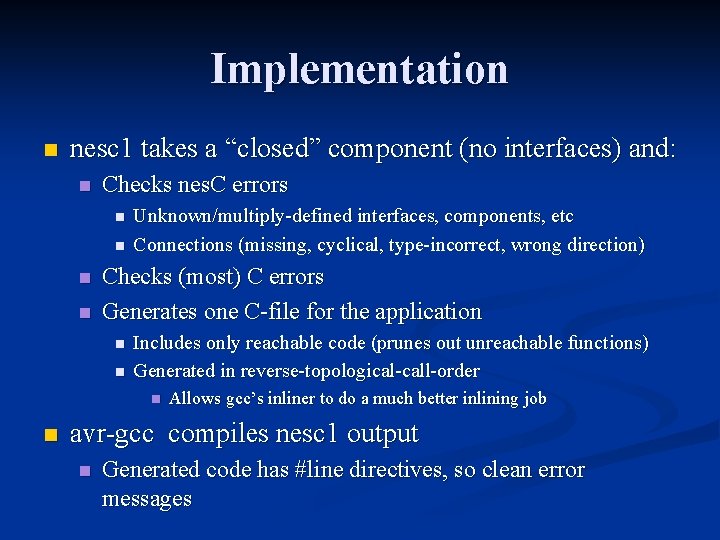 Implementation

nesc1 takes a “closed” component (no interfaces) and:

Checks nesC errors

Unknown/multiply-defined interfaces, components, etc

Connections (missing, cyclical, type-incorrect, wrong direction)

Checks (most) C errors

Generates one C-file for the application

Includes only reachable code (prunes out unreachable functions)

Generated in reverse-topological-call-order

Allows gcc’s inliner to do a much better inlining job

avr-gcc compiles nesc1 output

Generated code has #line directives, so clean error messages